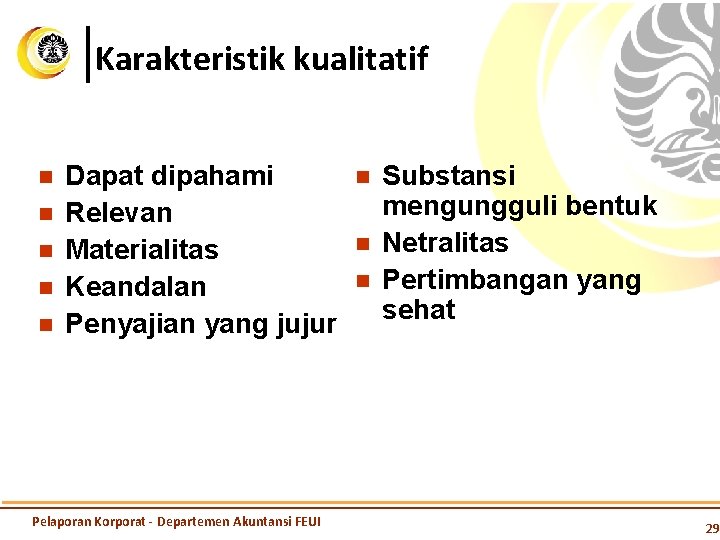 Karakteristik kualitatif

- Dapat dipahami
- Relevan
- Materialitas
- Keandalan
- Penyajian yang jujur

- Substansi mengungguli bentuk
- Netralitas
- Pertimbangan yang sehat

Pelaporan Korporat - Departemen Akuntansi FEUI

29